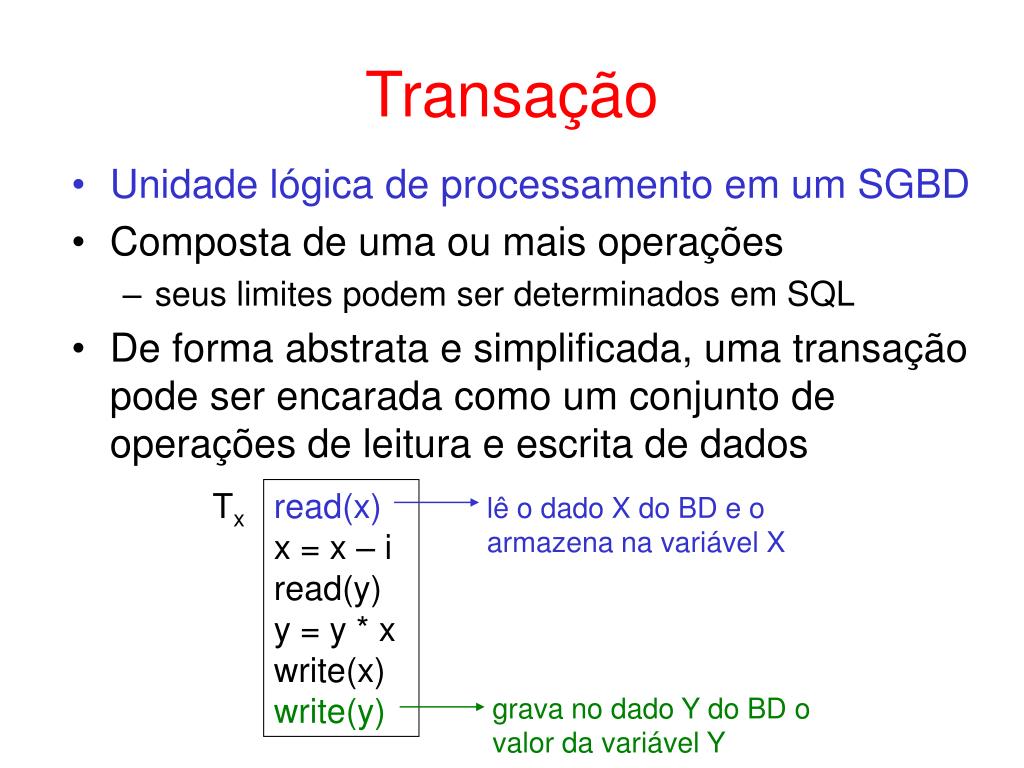 Transação

• Unidade lógica de processamento em um SGBD
• Composta de uma ou mais operações
– seus limites podem ser determinados em SQL
• De forma abstrata e simplificada, uma transação pode ser encarada como um conjunto de operações de leitura e escrita de dados

$T_x$

read(x)
x = x – i
read(y)
y = y * x
write(x)
write(y)

lê o dado X do BD e o armazena na variável X

grava no dado Y do BD o valor da variável Y